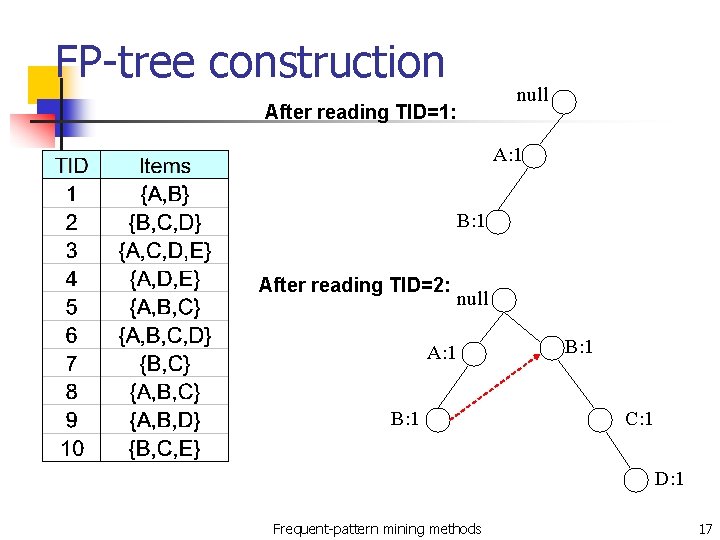 FP-tree construction

| TID | Items |
|---|---|
| 1 | {A,B} |
| 2 | {B,C,D} |
| 3 | {A,C,D,E} |
| 4 | {A,D,E} |
| 5 | {A,B,C} |
| 6 | {A,B,C,D} |
| 7 | {B,C} |
| 8 | {A,B,C} |
| 9 | {A,B,D} |
| 10 | {B,C,E} |

After reading TID=1:

null

A:1

B:1

After reading TID=2:

null

A:1

B:1

B:1

C:1

D:1

Frequent-pattern mining methods

17